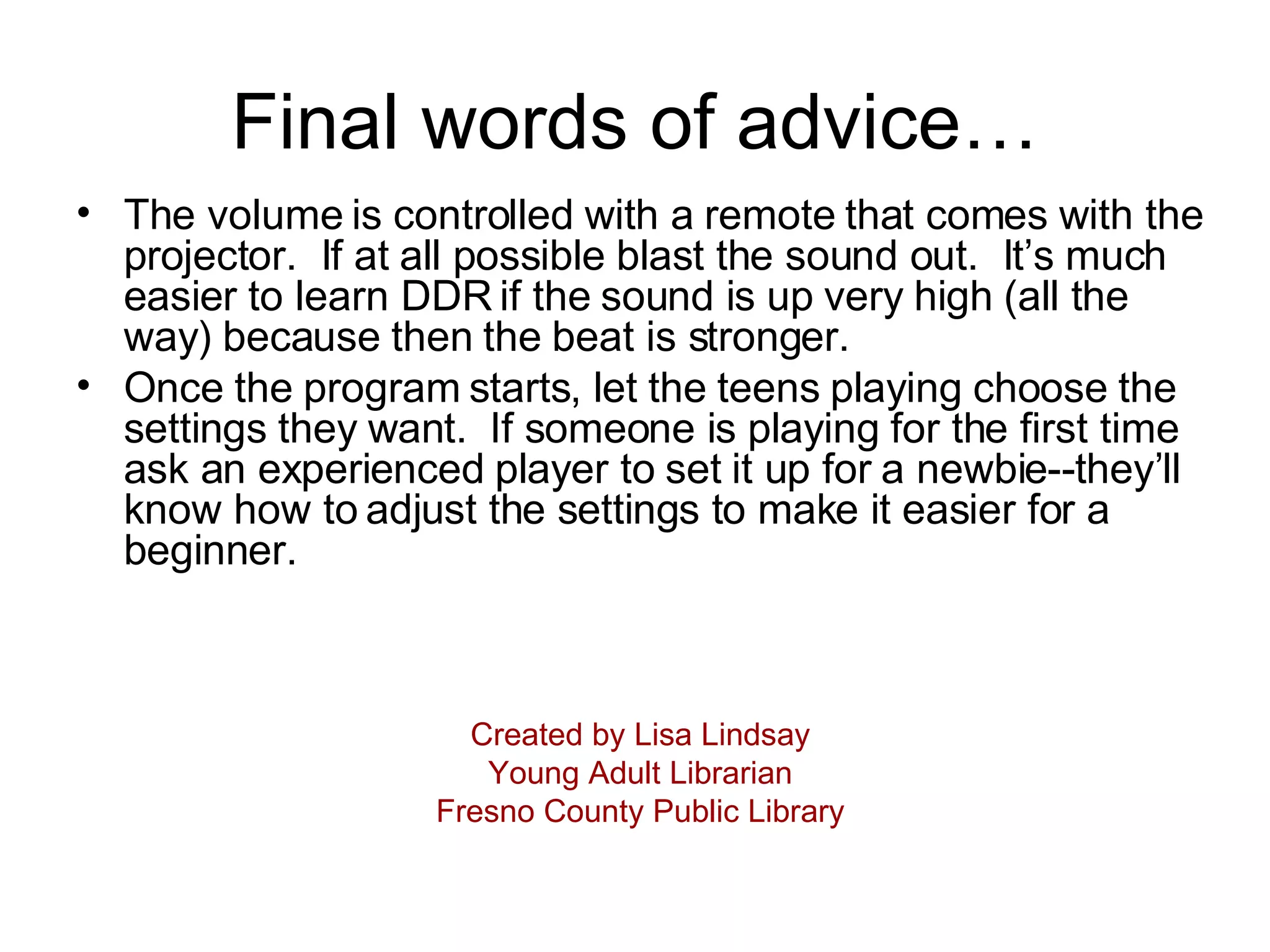 Final words of advice…

• The volume is controlled with a remote that comes with the projector.  If at all possible blast the sound out.  It’s much easier to learn DDR if the sound is up very high (all the way) because then the beat is stronger.
• Once the program starts, let the teens playing choose the settings they want.  If someone is playing for the first time ask an experienced player to set it up for a newbie--they’ll know how to adjust the settings to make it easier for a beginner.

Created by Lisa Lindsay
Young Adult Librarian
Fresno County Public Library